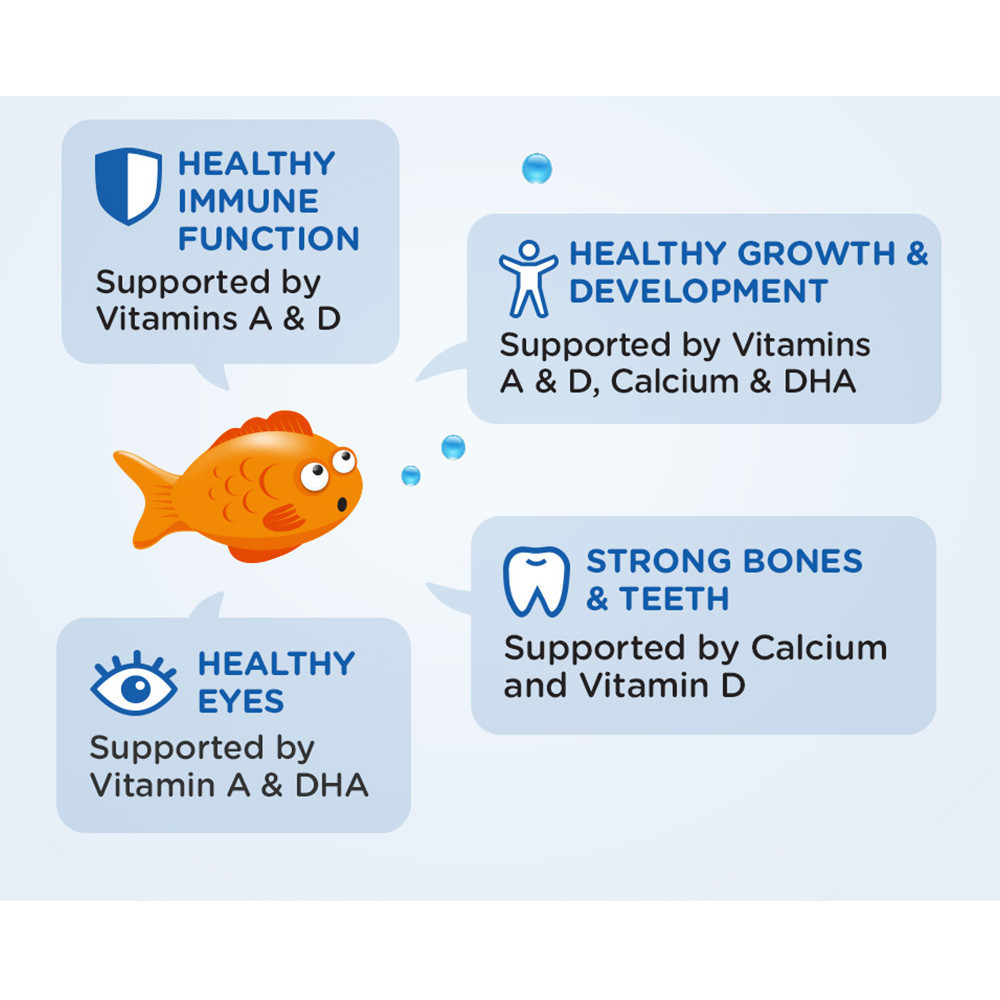 HEALTHY IMMUNE FUNCTION
Supported by Vitamins A & D

HEALTHY GROWTH & DEVELOPMENT
Supported by Vitamins A & D, Calcium & DHA

STRONG BONES & TEETH
Supported by Calcium and Vitamin D

HEALTHY EYES
Supported by Vitamin A & DHA